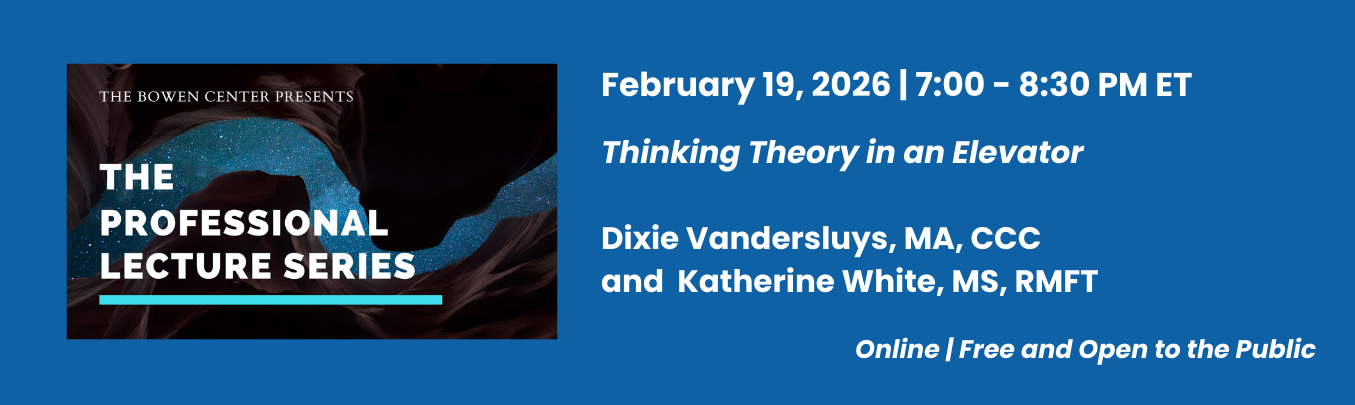 THE BOWEN CENTER PRESENTS

THE PROFESSIONAL LECTURE SERIES

February 19, 2026 | 7:00 - 8:30 PM ET

Thinking Theory in an Elevator

Dixie Vandersluys, MA, CCC
and Katherine White, MS, RMFT

Online | Free and Open to the Public